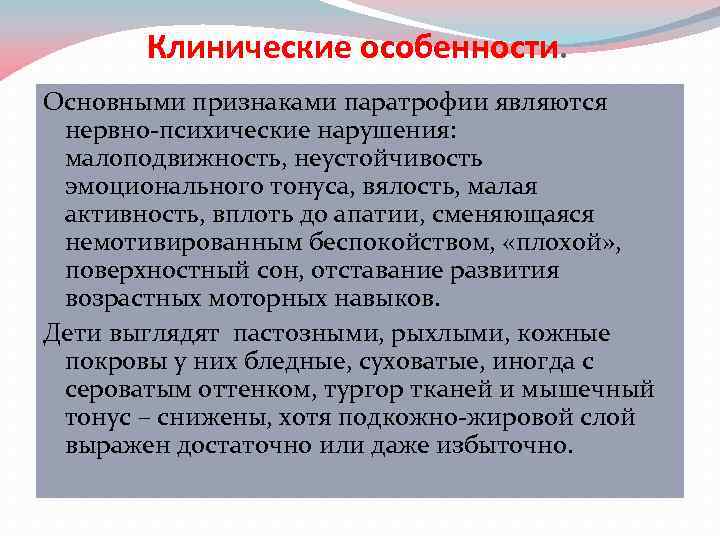 Клинические особенности.

Основными признаками паратрофии являются нервно-психические нарушения: малоподвижность, неустойчивость эмоционального тонуса, вялость, малая активность, вплоть до апатии, сменяющаяся немотивированным беспокойством, «плохой», поверхностный сон, отставание развития возрастных моторных навыков.

Дети выглядят  пастозными, рыхлыми, кожные покровы у них бледные, суховатые, иногда с сероватым оттенком, тургор тканей и мышечный тонус – снижены, хотя подкожно-жировой слой выражен достаточно или даже избыточно.